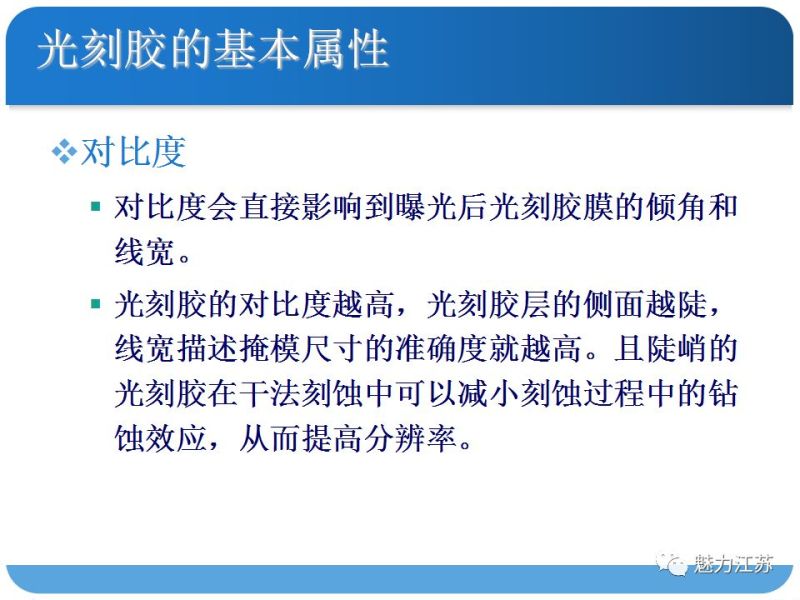 光刻胶的基本属性

❖对比度

▪ 对比度会直接影响到曝光后光刻胶膜的倾角和线宽。

▪ 光刻胶的对比度越高，光刻胶层的侧面越陡，线宽描述掩模尺寸的准确度就越高。且陡峭的光刻胶在干法刻蚀中可以减小刻蚀过程中的钻蚀效应，从而提高分辨率。

魅力江苏